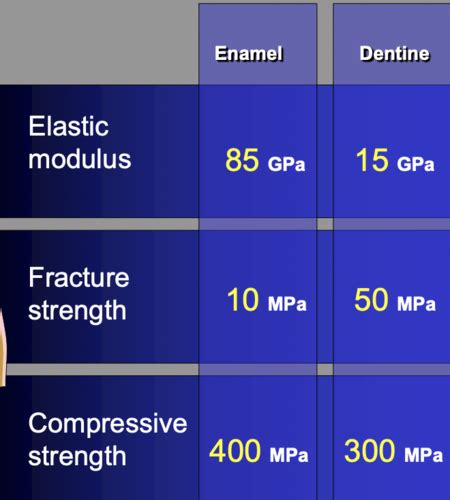 | | Enamel | Dentine |
|---|---|---|
| Elastic modulus | 85 GPa | 15 GPa |
| Fracture strength | 10 MPa | 50 MPa |
| Compressive strength | 400 MPa | 300 MPa |